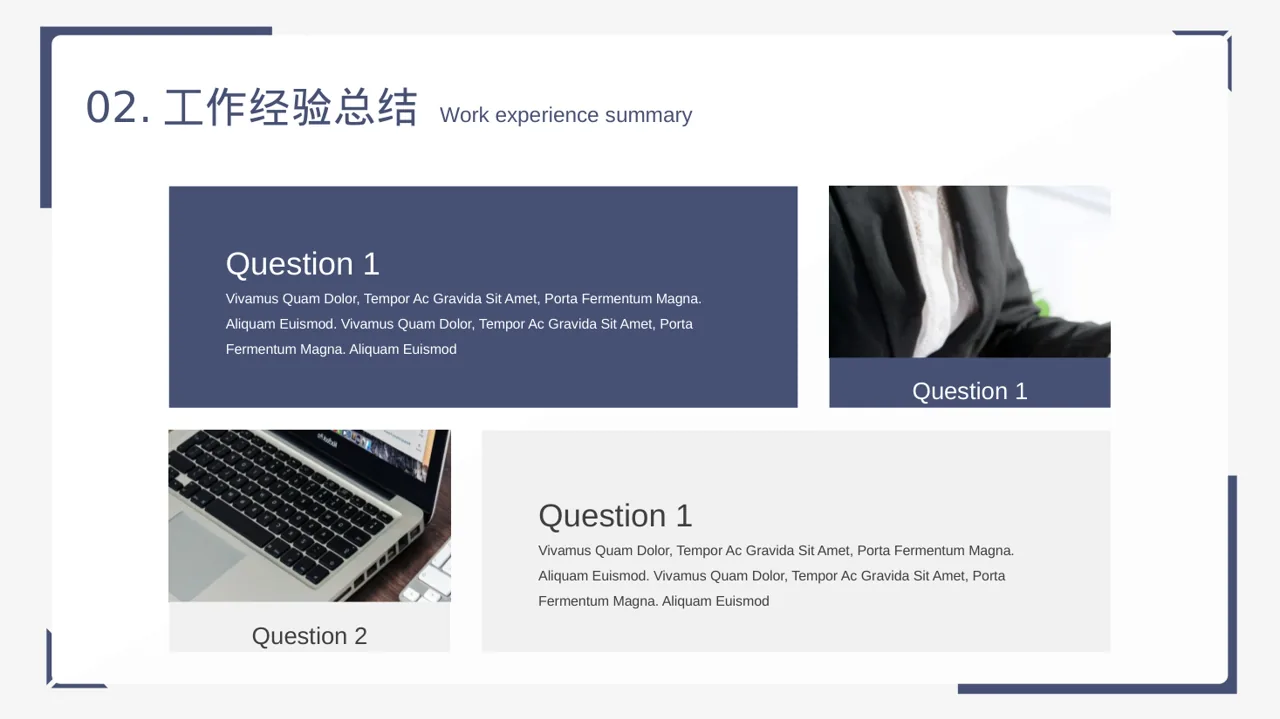 02. 工作经验总结 Work experience summary

Question 1
Vivamus Quam Dolor, Tempor Ac Gravida Sit Amet, Porta Fermentum Magna. Aliquam Euismod. Vivamus Quam Dolor, Tempor Ac Gravida Sit Amet, Porta Fermentum Magna. Aliquam Euismod

Question 1

Question 2

Question 1
Vivamus Quam Dolor, Tempor Ac Gravida Sit Amet, Porta Fermentum Magna. Aliquam Euismod. Vivamus Quam Dolor, Tempor Ac Gravida Sit Amet, Porta Fermentum Magna. Aliquam Euismod